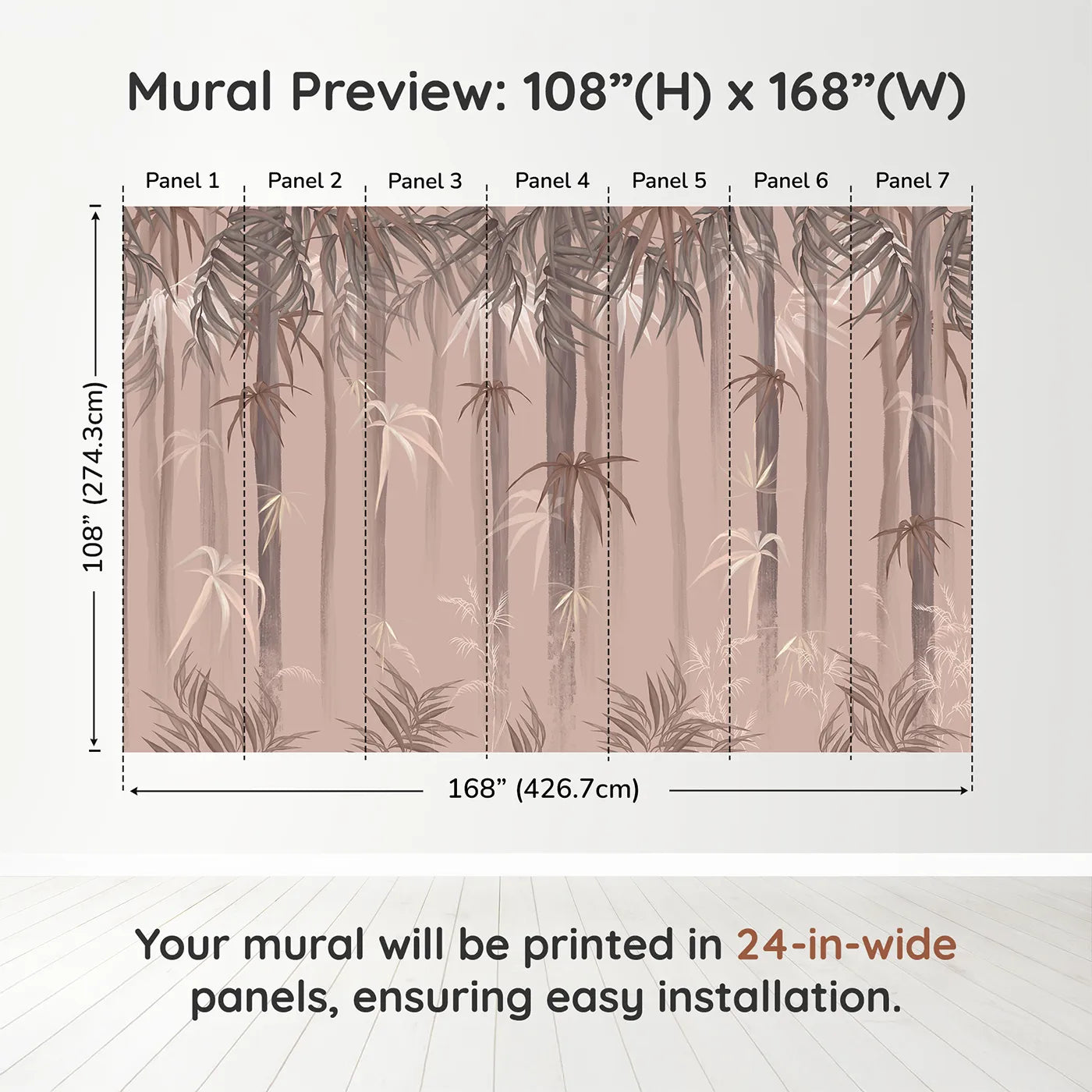 Mural Preview: 108”(H) x 168”(W)

Panel 1 Panel 2 Panel 3 Panel 4 Panel 5 Panel 6 Panel 7

108” (274.3cm)

168” (426.7cm)

Your mural will be printed in 24-in-wide panels, ensuring easy installation.